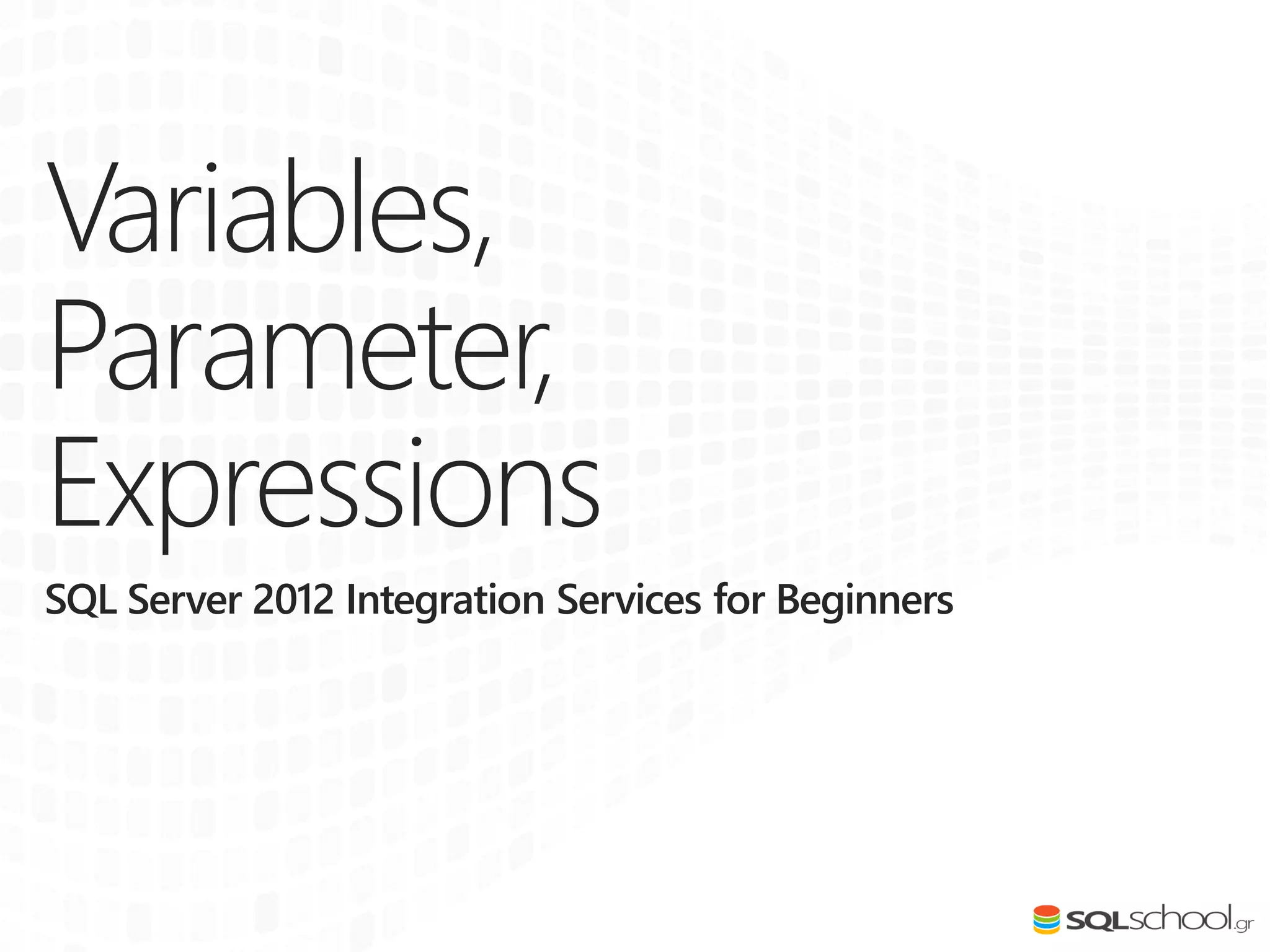 Variables, Parameter, Expressions

SQL Server 2012 Integration Services for Beginners

SQLschool.gr